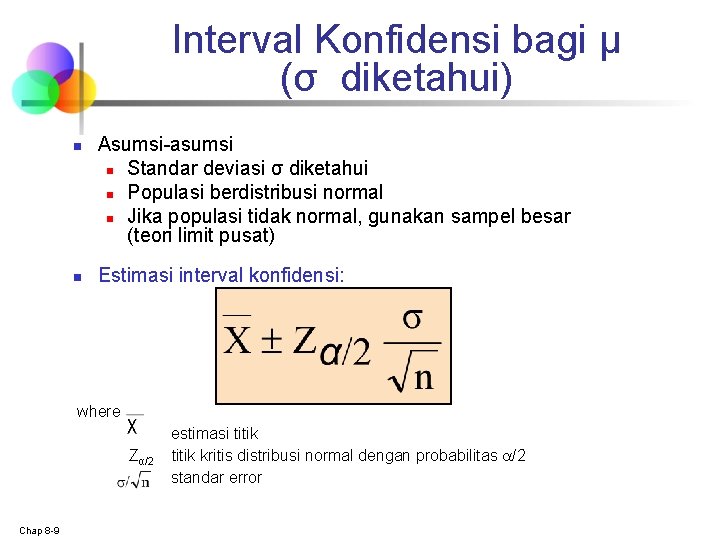 Interval Konfidensi bagi μ
(σ diketahui)

Asumsi-asumsi
Standar deviasi σ diketahui
Populasi berdistribusi normal
Jika populasi tidak normal, gunakan sampel besar (teori limit pusat)

Estimasi interval konfidensi:

$\overline{X} \pm Z_{\alpha/2} \frac{\sigma}{\sqrt{n}}$

where $\overline{X}$ estimasi titik
$Z_{\alpha/2}$ titik kritis distribusi normal dengan probabilitas $\alpha/2$
$\sigma/\sqrt{n}$ standar error

Chap 8-9